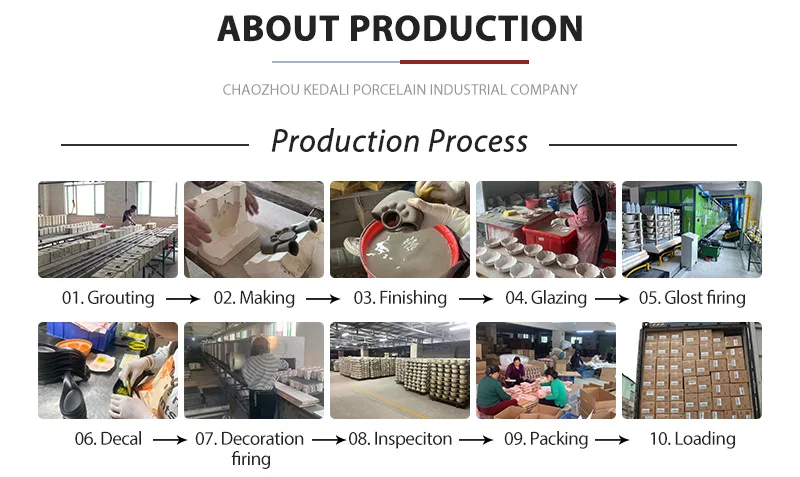 ABOUT PRODUCTION

CHAOZHOU KEDALI PORCELAIN INDUSTRIAL COMPANY

Production Process

01. Grouting → 02. Making → 03. Finishing → 04. Glazing → 05. Glost firing

06. Decal → 07. Decoration firing → 08. Inspeciton → 09. Packing → 10. Loading